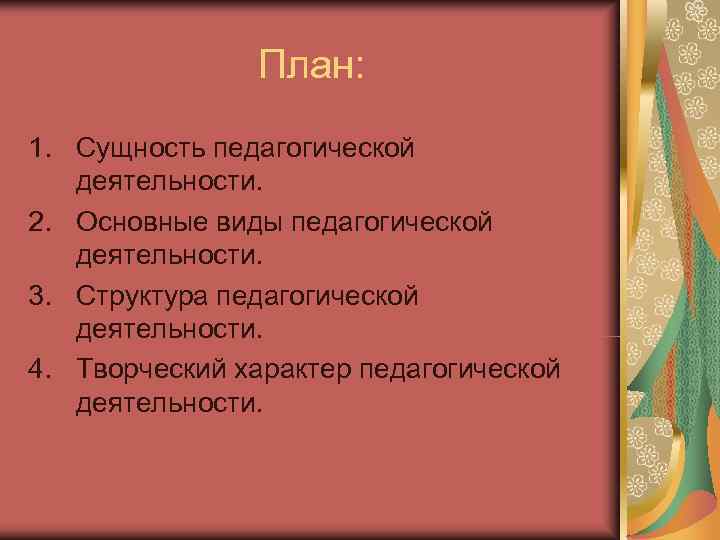 План:

1. Сущность педагогической деятельности.
2. Основные виды педагогической деятельности.
3. Структура педагогической деятельности.
4. Творческий характер педагогической деятельности.